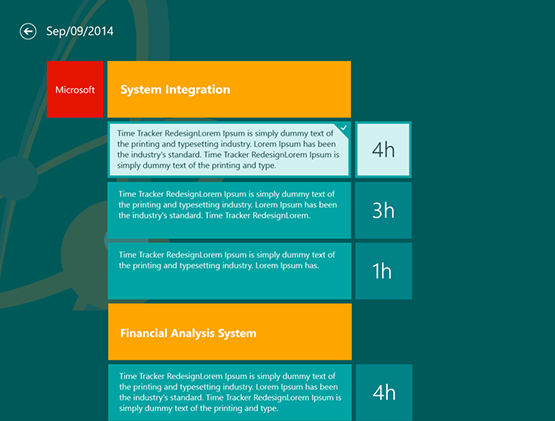 Sep/09/2014

Microsoft

System Integration

Time Tracker RedesignLorem Ipsum is simply dummy text of the printing and typesetting industry. Lorem Ipsum has been the industry's standard. Time Tracker RedesignLorem Ipsum is simply dummy text of the printing and type.

4h

Time Tracker RedesignLorem Ipsum is simply dummy text of the printing and typesetting industry. Lorem Ipsum has been the industry's standard. Time Tracker RedesignLorem.

3h

Time Tracker RedesignLorem Ipsum is simply dummy text of the printing and typesetting industry. Lorem Ipsum has.

1h

Financial Analysis System

Time Tracker RedesignLorem Ipsum is simply dummy text of the printing and typesetting industry. Lorem Ipsum has been the industry's standard. Time Tracker RedesignLorem Ipsum is simply dummy text of the printing and type.

4h